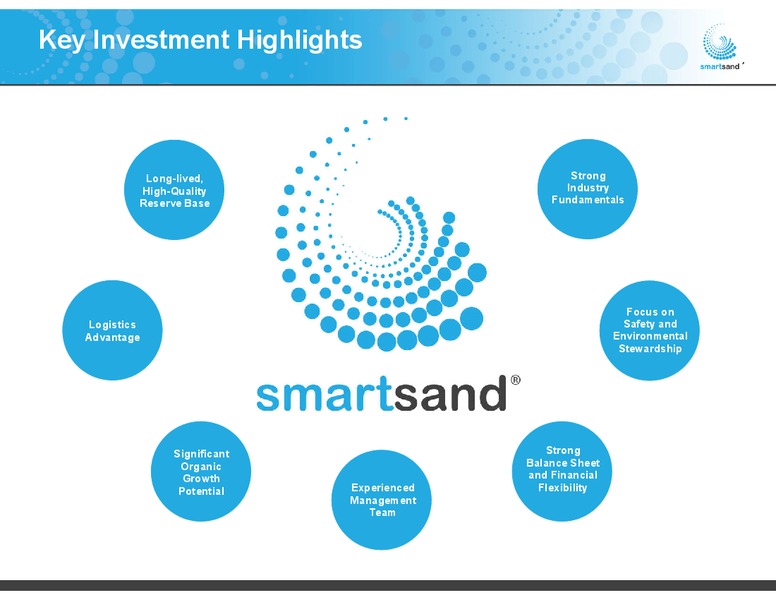 Key Investment Highlights

smartsand

Long-lived, High-Quality Reserve Base

Strong Industry Fundamentals

Logistics Advantage

Focus on Safety and Environmental Stewardship

smartsand®

Significant Organic Growth Potential

Experienced Management Team

Strong Balance Sheet and Financial Flexibility